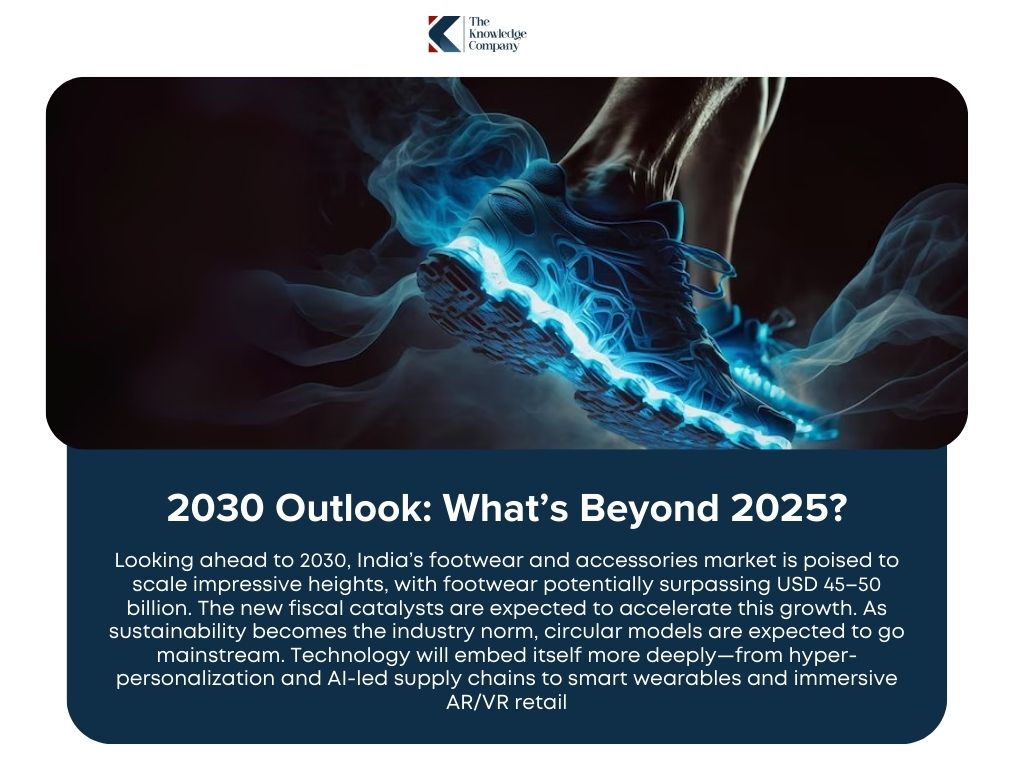 The Knowledge Company

2030 Outlook: What's Beyond 2025?

Looking ahead to 2030, India's footwear and accessories market is poised to scale impressive heights, with footwear potentially surpassing USD 45–50 billion. The new fiscal catalysts are expected to accelerate this growth. As sustainability becomes the industry norm, circular models are expected to go mainstream. Technology will embed itself more deeply—from hyper-personalization and AI-led supply chains to smart wearables and immersive AR/VR retail